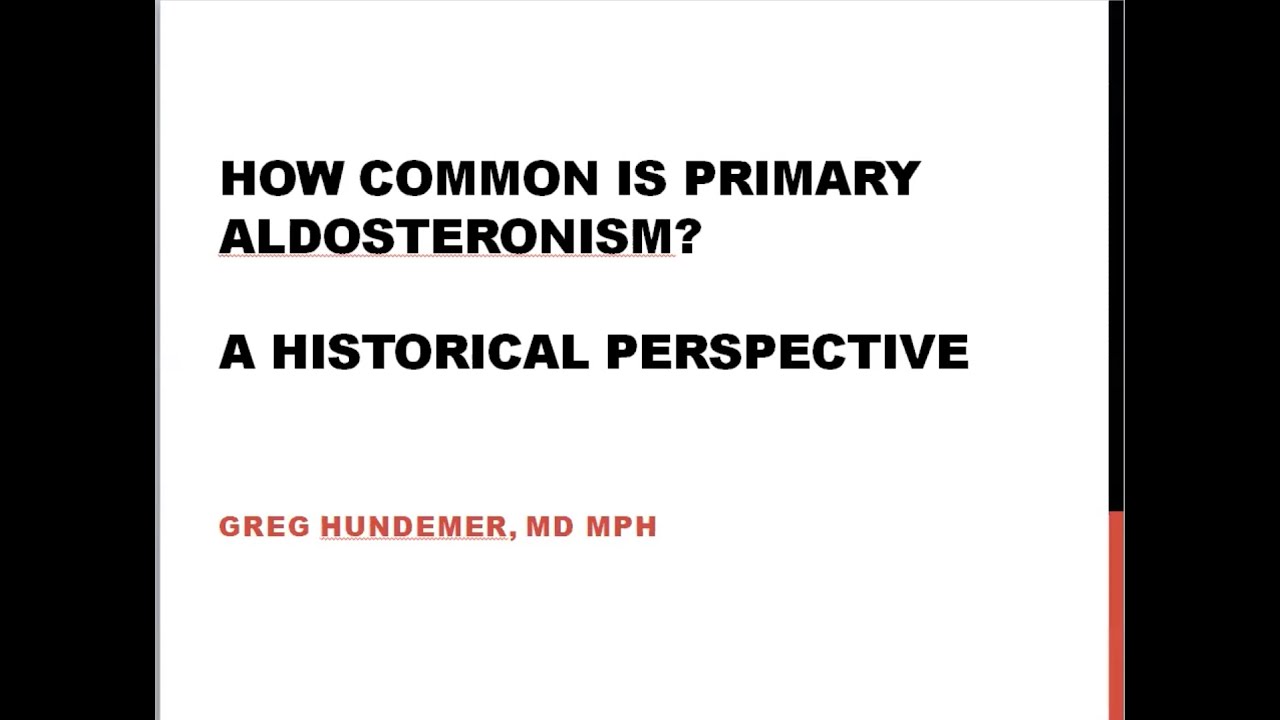 HOW COMMON IS PRIMARY ALDOSTERONISM?

A HISTORICAL PERSPECTIVE

GREG HUNDEMER, MD MPH